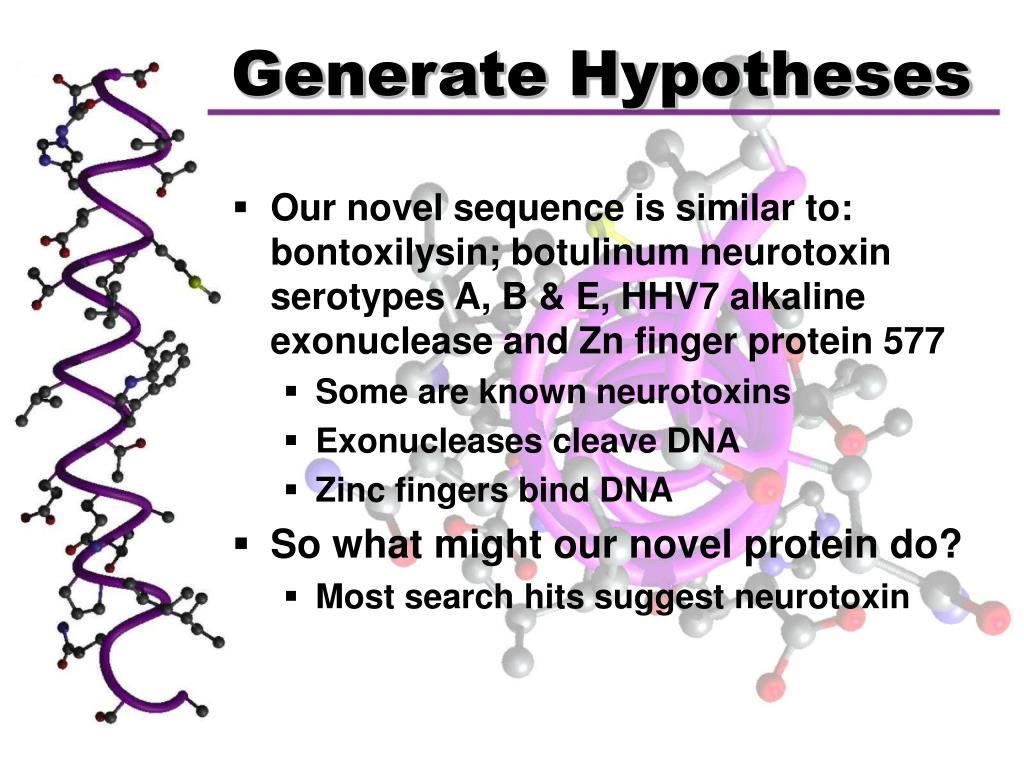 Generate Hypotheses

▪ Our novel sequence is similar to: bontoxilysin; botulinum neurotoxin serotypes A, B & E, HHV7 alkaline exonuclease and Zn finger protein 577
▪ Some are known neurotoxins
▪ Exonucleases cleave DNA
▪ Zinc fingers bind DNA
▪ So what might our novel protein do?
▪ Most search hits suggest neurotoxin